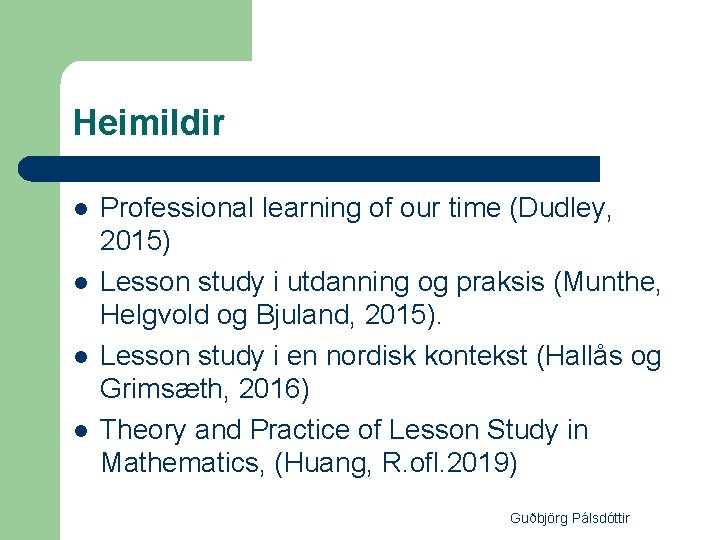 Heimildir

- Professional learning of our time (Dudley, 2015)
- Lesson study i utdanning og praksis (Munthe, Helgvold og Bjuland, 2015).
- Lesson study i en nordisk kontekst (Hallås og Grimsæth, 2016)
- Theory and Practice of Lesson Study in Mathematics, (Huang, R.ofl.2019)

Guðbjörg Pálsdóttir